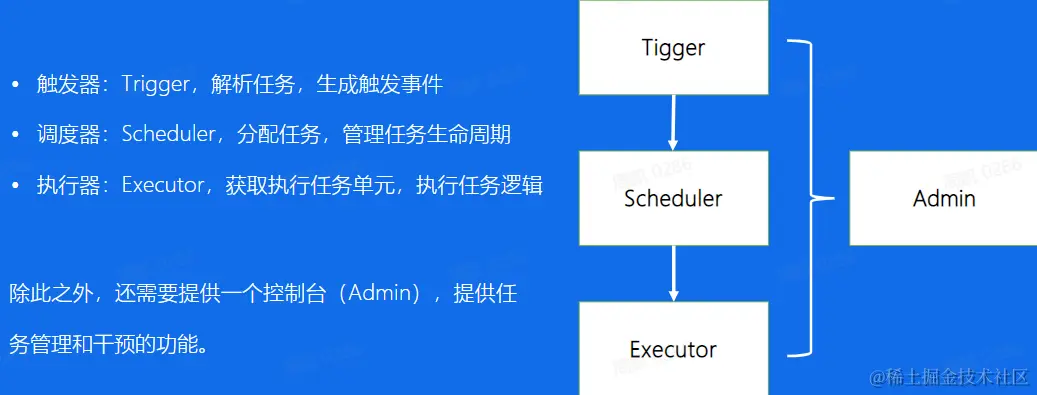 • 触发器：Trigger，解析任务，生成触发事件

• 调度器：Scheduler，分配任务，管理任务生命周期

• 执行器：Executor，获取执行任务单元，执行任务逻辑

除此之外，还需要提供一个控制台（Admin），提供任务管理和干预的功能。

Tigger

Scheduler

Executor

Admin

@稀土掘金技术社区